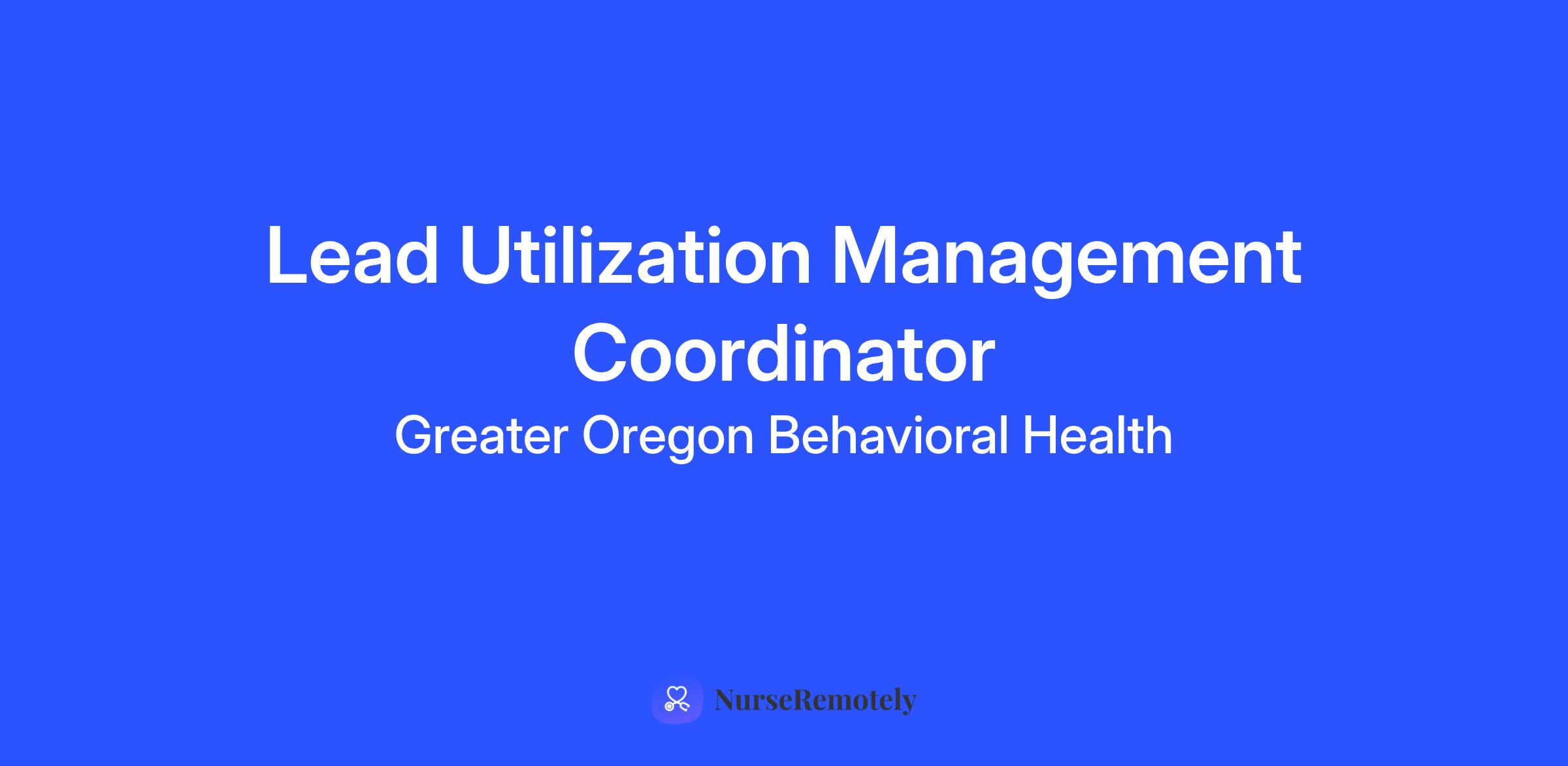 Lead Utilization Management Coordinator

Greater Oregon Behavioral Health

NurseRemotely